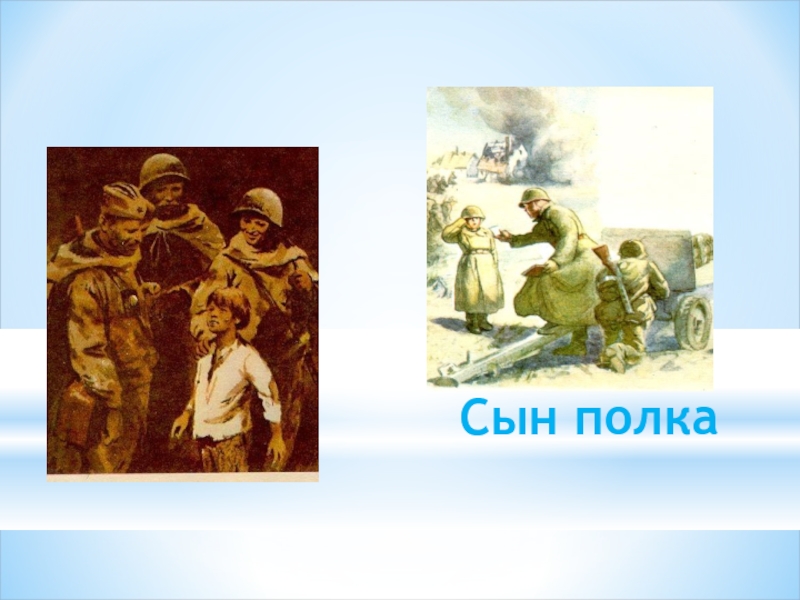 Сын полка